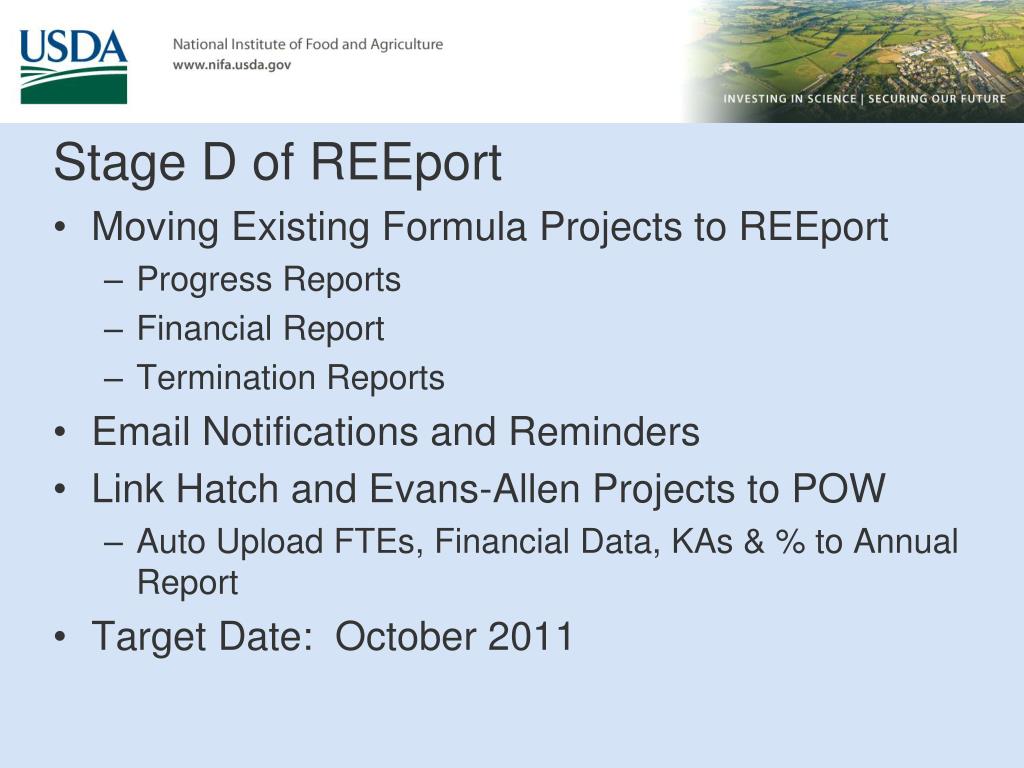 USDA

National Institute of Food and Agriculture
www.nifa.usda.gov

INVESTING IN SCIENCE | SECURING OUR FUTURE

Stage D of REEport

• Moving Existing Formula Projects to REEport
– Progress Reports
– Financial Report
– Termination Reports
• Email Notifications and Reminders
• Link Hatch and Evans-Allen Projects to POW
– Auto Upload FTEs, Financial Data, KAs & % to Annual Report
• Target Date: October 2011